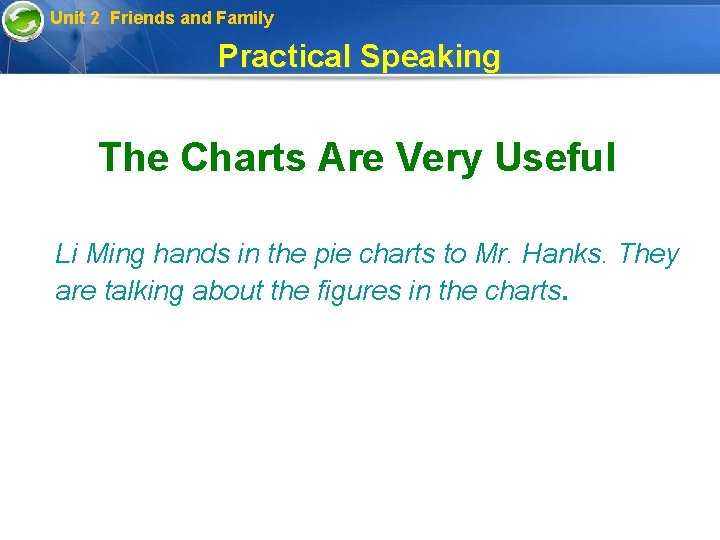 Unit 2 Friends and Family

Practical Speaking

The Charts Are Very Useful

Li Ming hands in the pie charts to Mr. Hanks. They are talking about the figures in the charts.